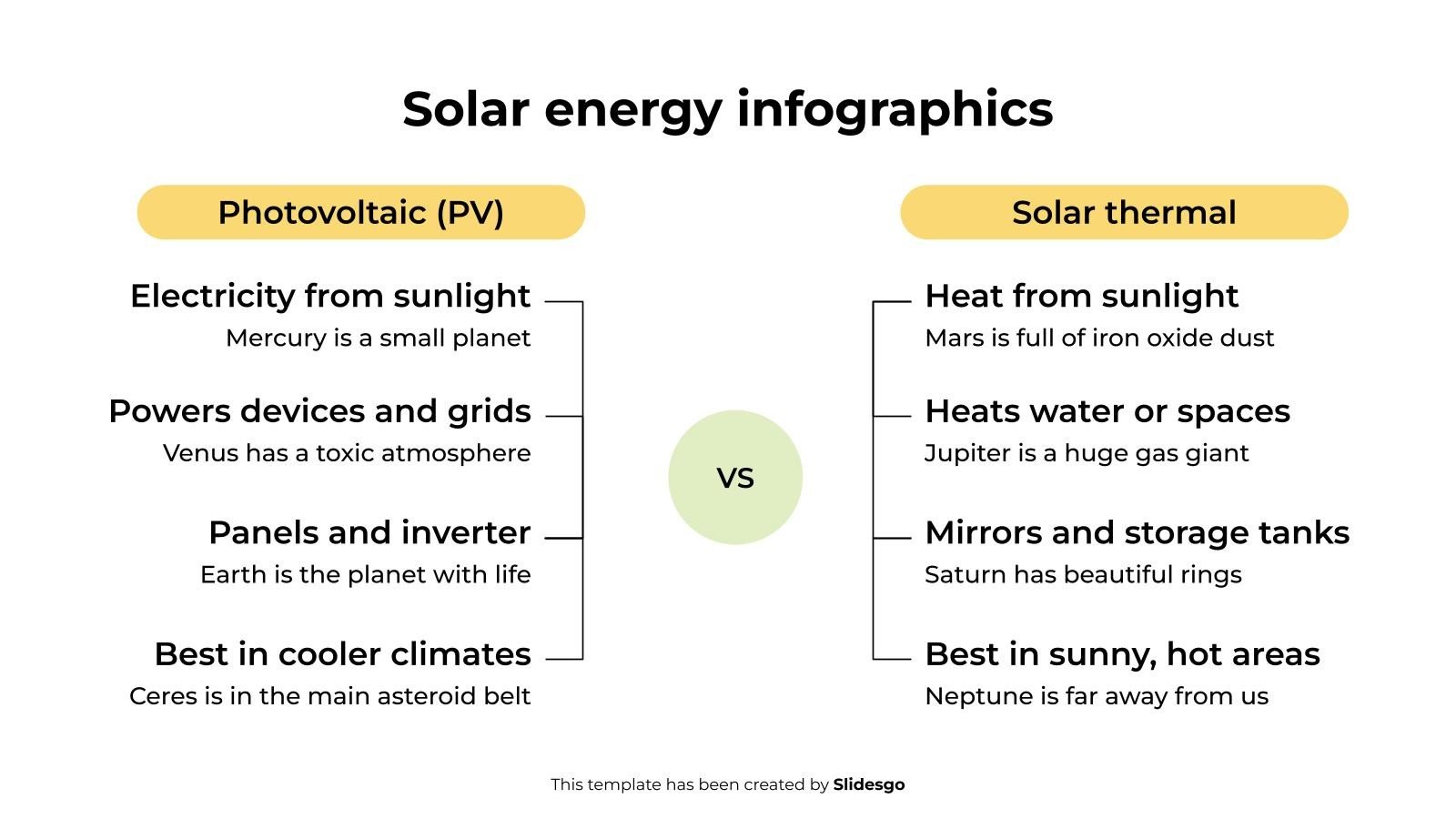 Solar energy infographics

Photovoltaic (PV)

Electricity from sunlight
Mercury is a small planet

Powers devices and grids
Venus has a toxic atmosphere

Panels and inverter
Earth is the planet with life

Best in cooler climates
Ceres is in the main asteroid belt

VS

Solar thermal

Heat from sunlight
Mars is full of iron oxide dust

Heats water or spaces
Jupiter is a huge gas giant

Mirrors and storage tanks
Saturn has beautiful rings

Best in sunny, hot areas
Neptune is far away from us

This template has been created by Slidesgo